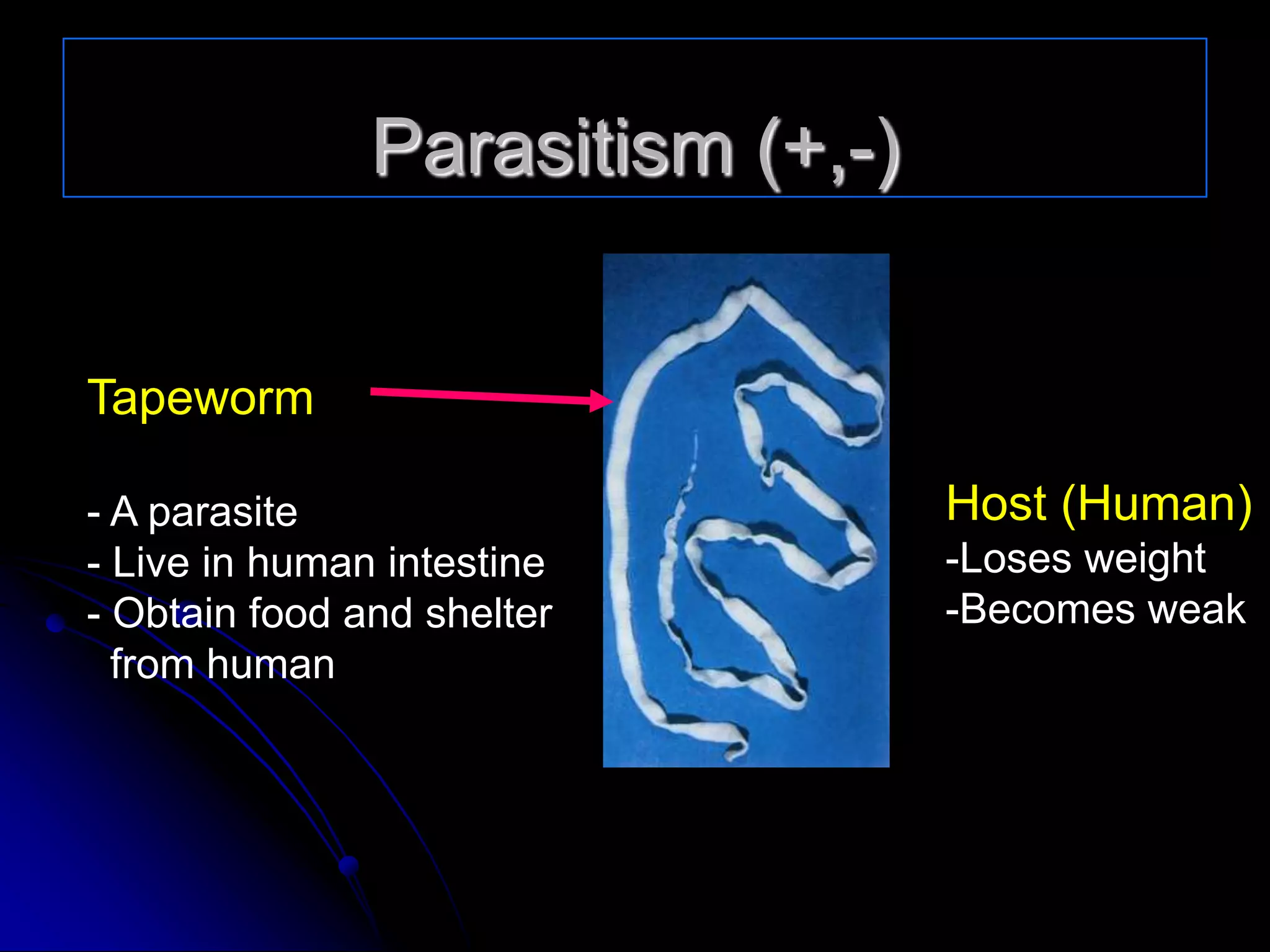 Parasitism (+,-)

Tapeworm

- A parasite
- Live in human intestine
- Obtain food and shelter from human

Host (Human)
-Loses weight
-Becomes weak